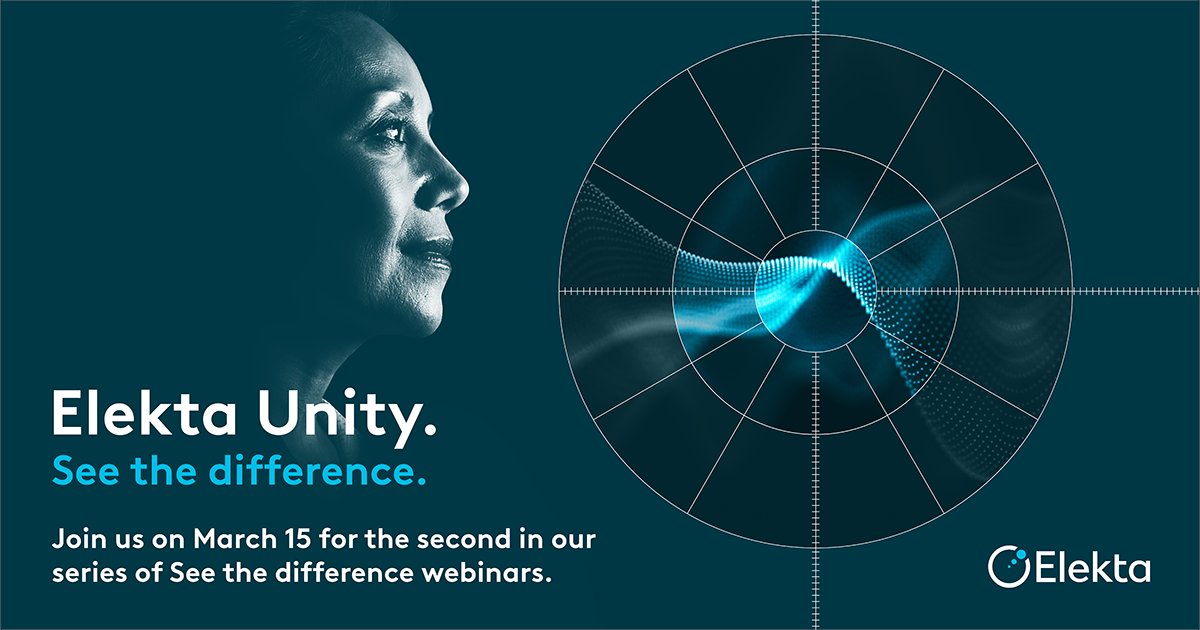 Elekta Unity.
See the difference.

Join us on March 15 for the second in our series of See the difference webinars.

Elekta